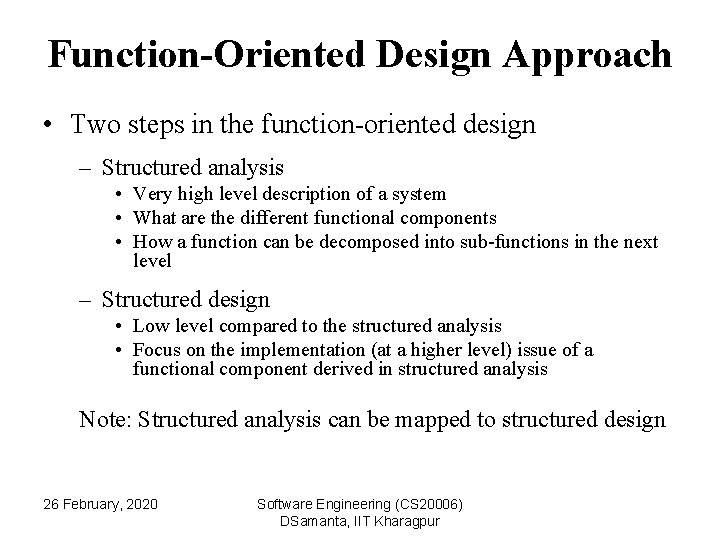 Function-Oriented Design Approach

• Two steps in the function-oriented design

– Structured analysis
• Very high level description of a system
• What are the different functional components
• How a function can be decomposed into sub-functions in the next level

– Structured design
• Low level compared to the structured analysis
• Focus on the implementation (at a higher level) issue of a functional component derived in structured analysis

Note: Structured analysis can be mapped to structured design

26 February, 2020

Software Engineering (CS20006)
DSamanta, IIT Kharagpur